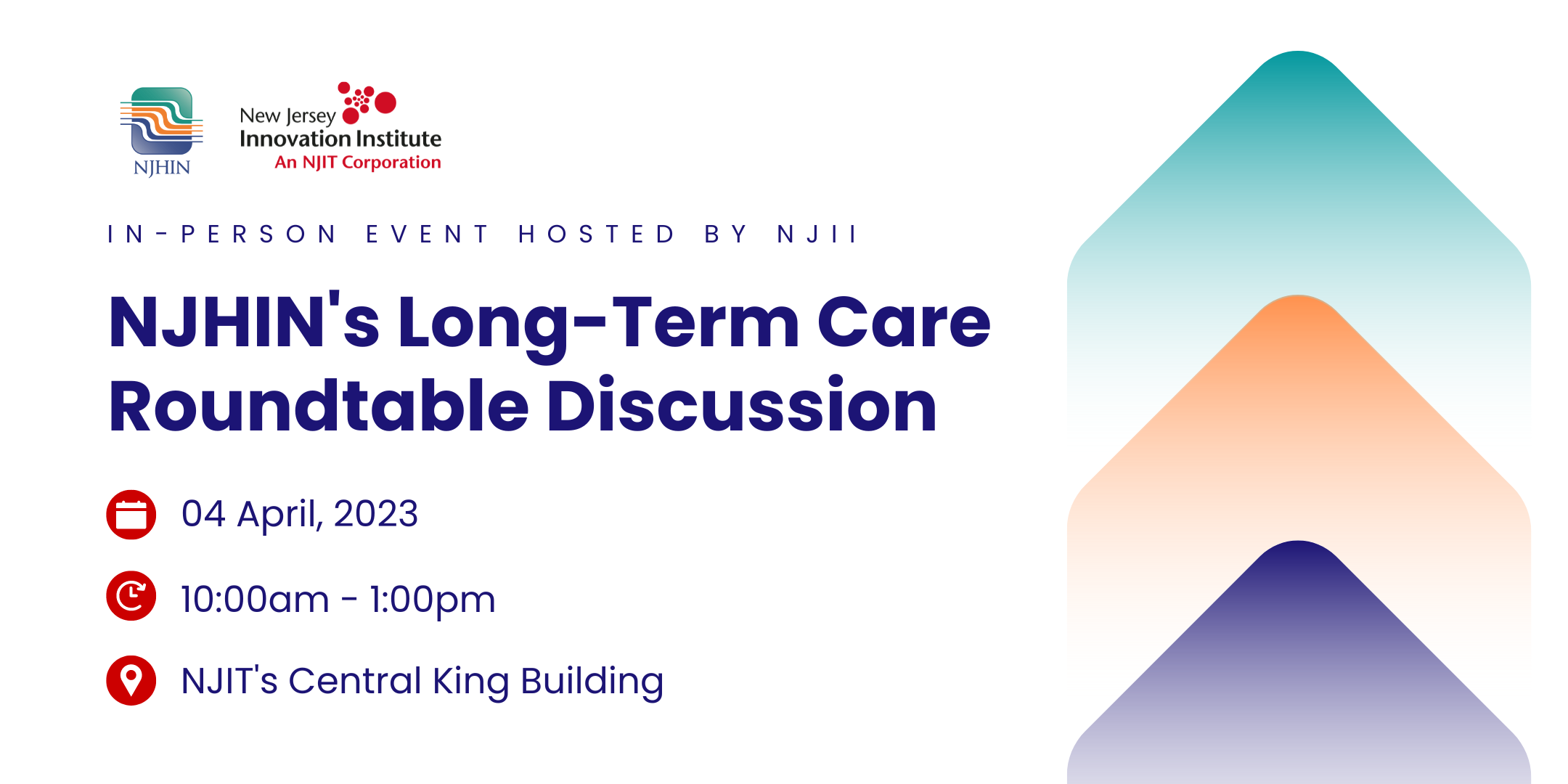 NJHIN

New Jersey
Innovation Institute
An NJIT Corporation

IN-PERSON EVENT HOSTED BY NJII

NJHIN's Long-Term Care Roundtable Discussion

04 April, 2023

10:00am - 1:00pm

NJIT's Central King Building